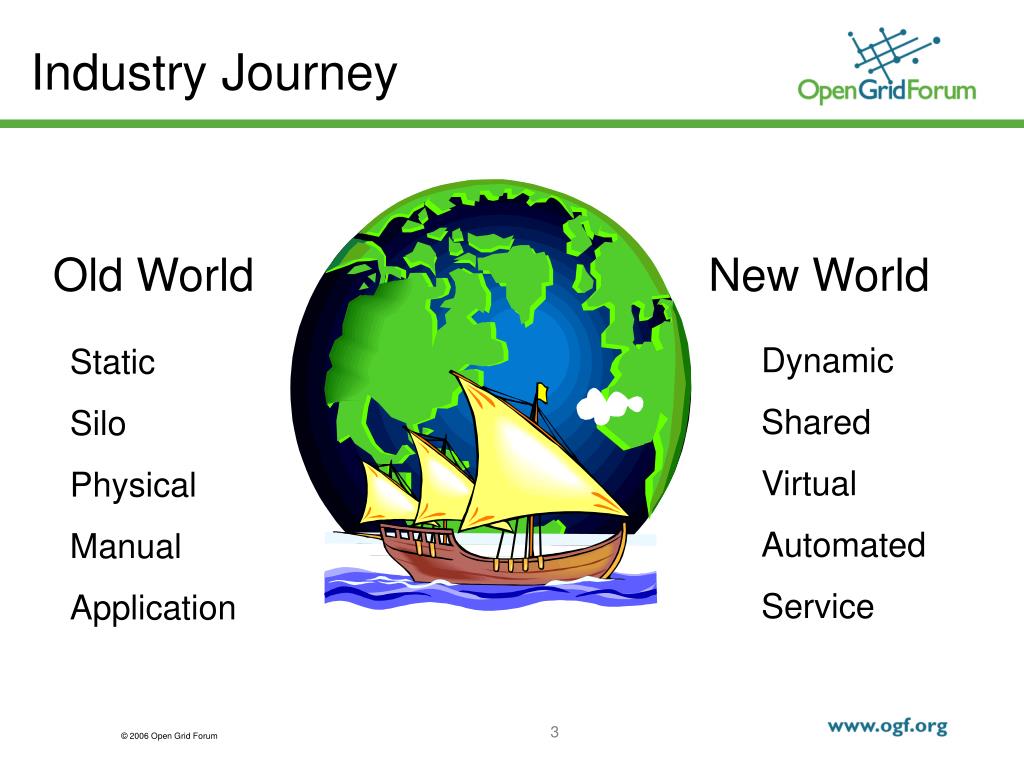 Industry Journey

OpenGridForum

Old World

Static

Silo

Physical

Manual

Application

New World

Dynamic

Shared

Virtual

Automated

Service

© 2006 Open Grid Forum

3

www.ogf.org